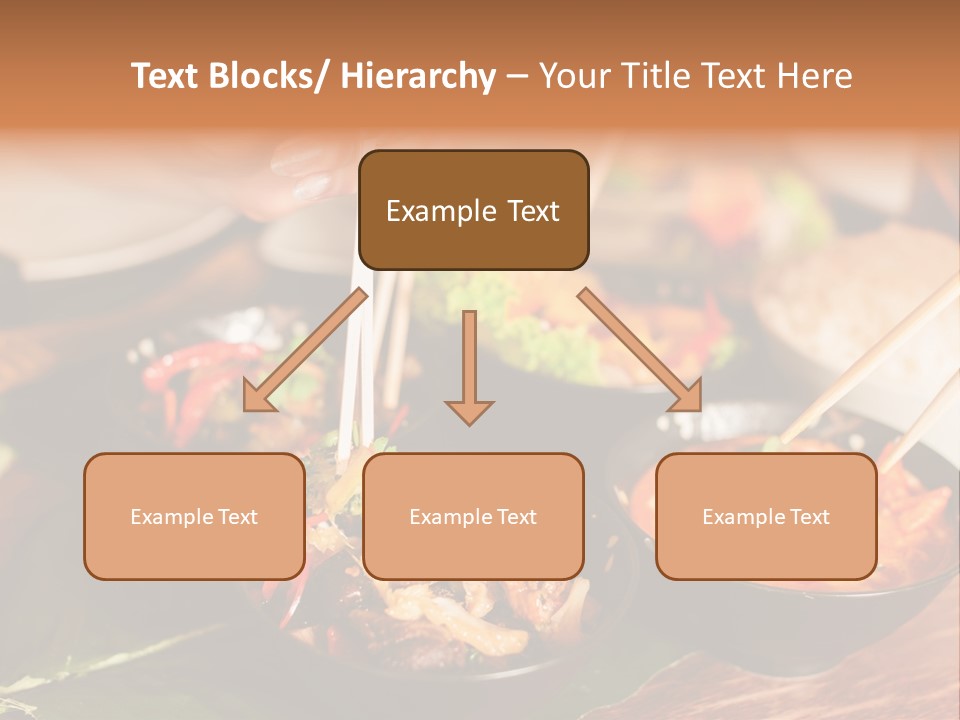 Text Blocks/ Hierarchy – Your Title Text Here

Example Text

Example Text

Example Text

Example Text